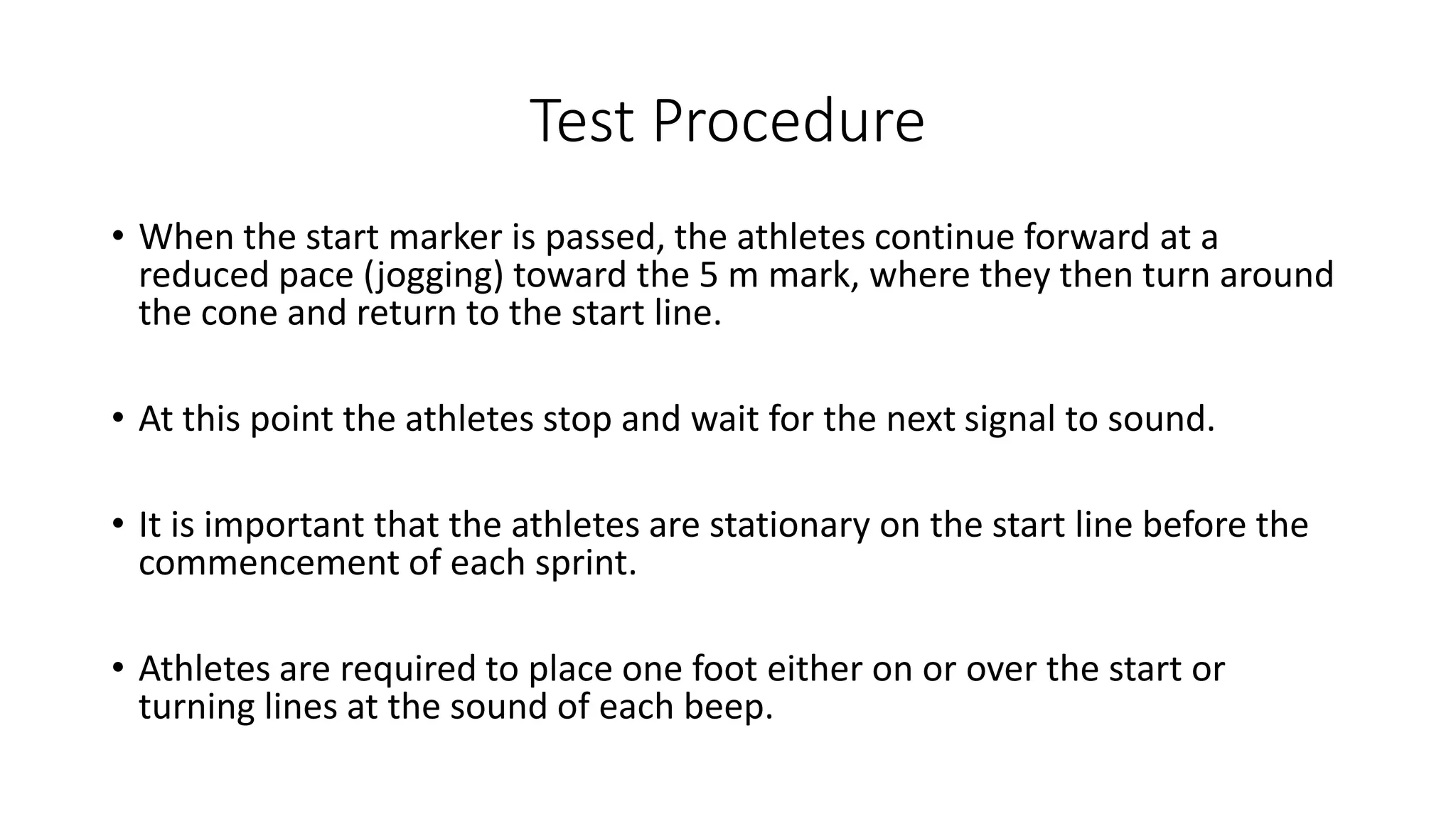 Test Procedure

• When the start marker is passed, the athletes continue forward at a reduced pace (jogging) toward the 5 m mark, where they then turn around the cone and return to the start line.

• At this point the athletes stop and wait for the next signal to sound.

• It is important that the athletes are stationary on the start line before the commencement of each sprint.

• Athletes are required to place one foot either on or over the start or turning lines at the sound of each beep.